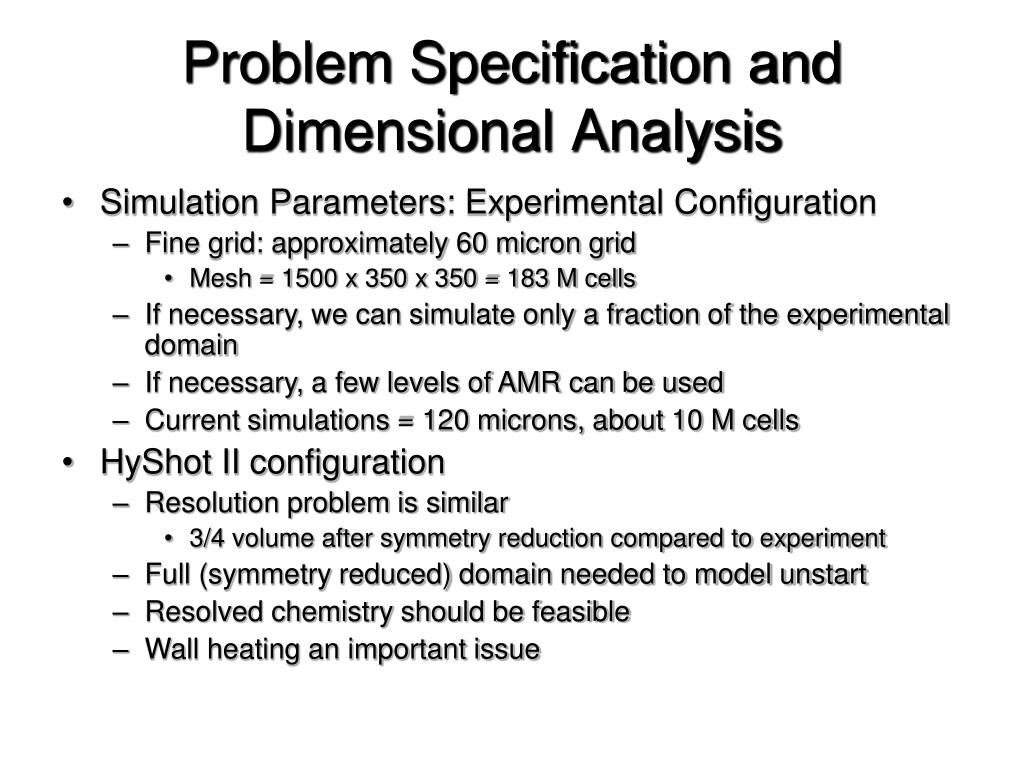 Problem Specification and Dimensional Analysis

• Simulation Parameters: Experimental Configuration
– Fine grid: approximately 60 micron grid
• Mesh = 1500 x 350 x 350 = 183 M cells
– If necessary, we can simulate only a fraction of the experimental domain
– If necessary, a few levels of AMR can be used
– Current simulations = 120 microns, about 10 M cells
• HyShot II configuration
– Resolution problem is similar
• 3/4 volume after symmetry reduction compared to experiment
– Full (symmetry reduced) domain needed to model unstart
– Resolved chemistry should be feasible
– Wall heating an important issue